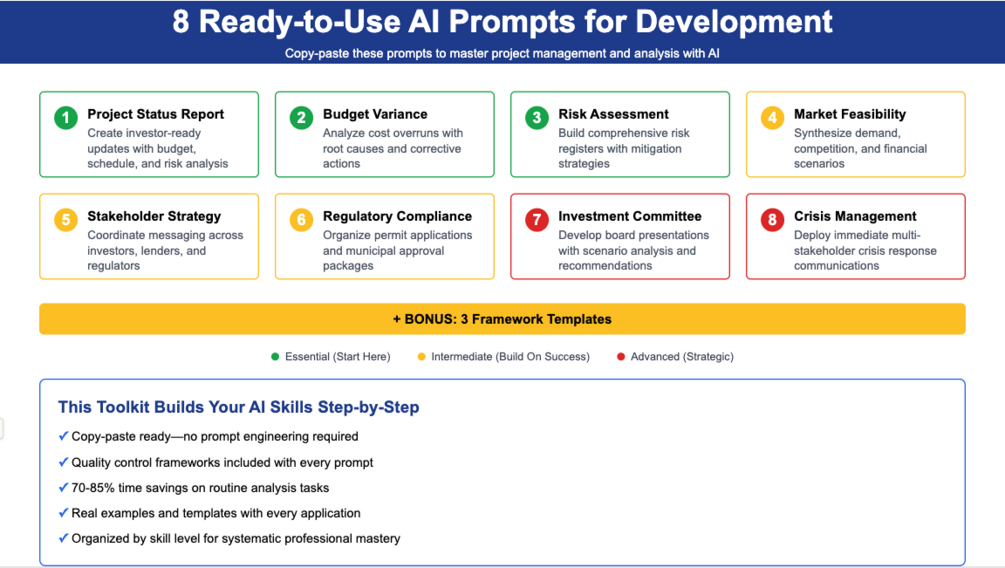 8 Ready-to-Use AI Prompts for Development

Copy-paste these prompts to master project management and analysis with AI

1 Project Status Report
Create investor-ready updates with budget, schedule, and risk analysis

2 Budget Variance
Analyze cost overruns with root causes and corrective actions

3 Risk Assessment
Build comprehensive risk registers with mitigation strategies

4 Market Feasibility
Synthesize demand, competition, and financial scenarios

5 Stakeholder Strategy
Coordinate messaging across investors, lenders, and regulators

6 Regulatory Compliance
Organize permit applications and municipal approval packages

7 Investment Committee
Develop board presentations with scenario analysis and recommendations

8 Crisis Management
Deploy immediate multi-stakeholder crisis response communications

+ BONUS: 3 Framework Templates

Essential (Start Here) Intermediate (Build On Success) Advanced (Strategic)

This Toolkit Builds Your AI Skills Step-by-Step

✓ Copy-paste ready—no prompt engineering required
✓ Quality control frameworks included with every prompt
✓ 70-85% time savings on routine analysis tasks
✓ Real examples and templates with every application
✓ Organized by skill level for systematic professional mastery